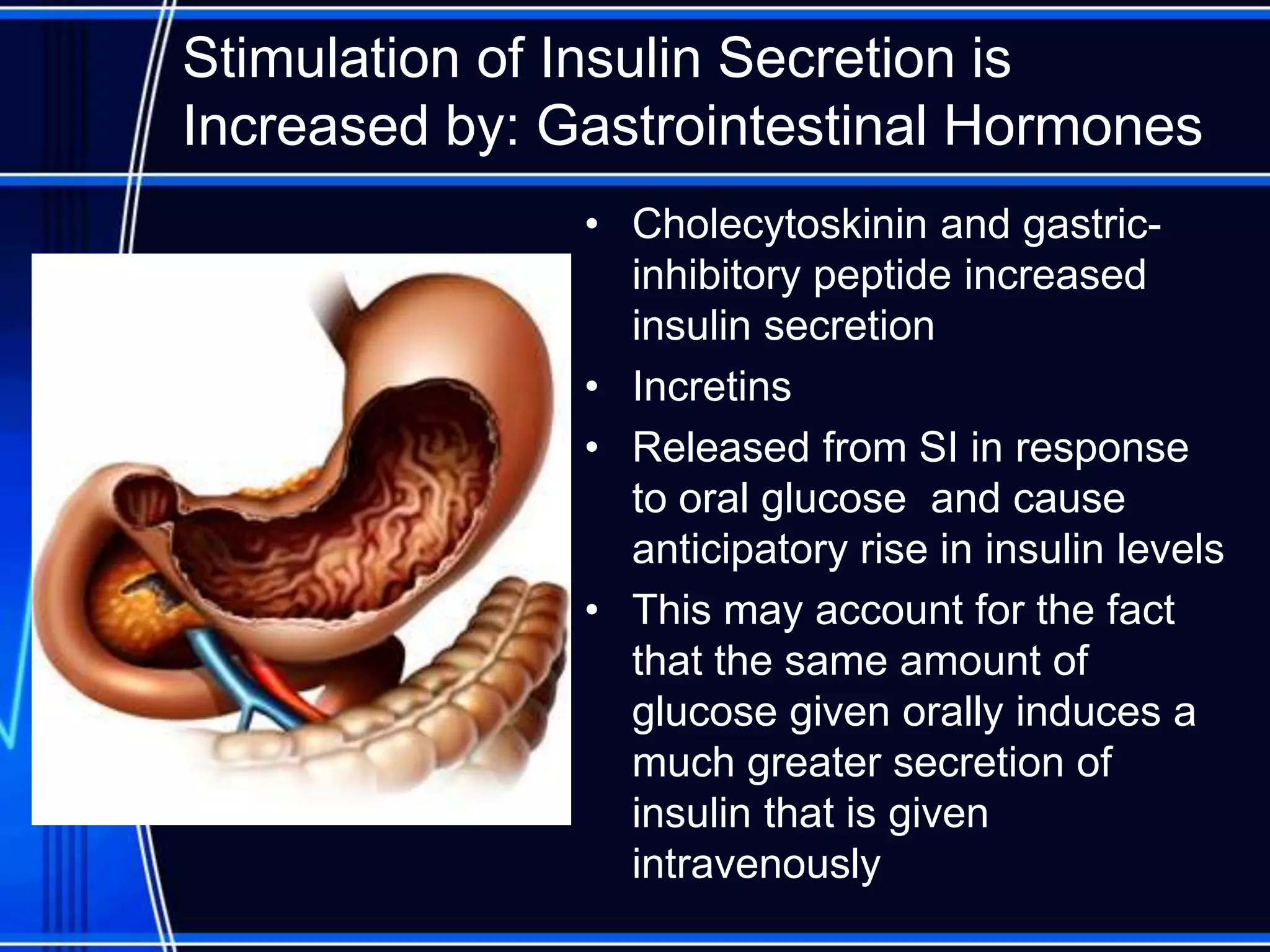 Stimulation of Insulin Secretion is Increased by: Gastrointestinal Hormones

• Cholecytoskinin and gastric-inhibitory peptide increased insulin secretion
• Incretins
• Released from SI in response to oral glucose  and cause anticipatory rise in insulin levels
• This may account for the fact that the same amount of glucose given orally induces a much greater secretion of insulin that is given intravenously